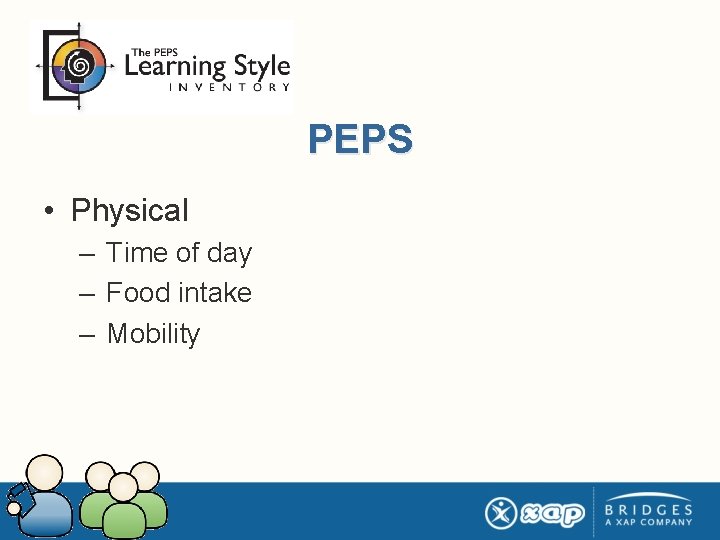 The PEPS Learning Style INVENTORY

PEPS

• Physical
– Time of day
– Food intake
– Mobility

xap

BRIDGES
A XAP COMPANY